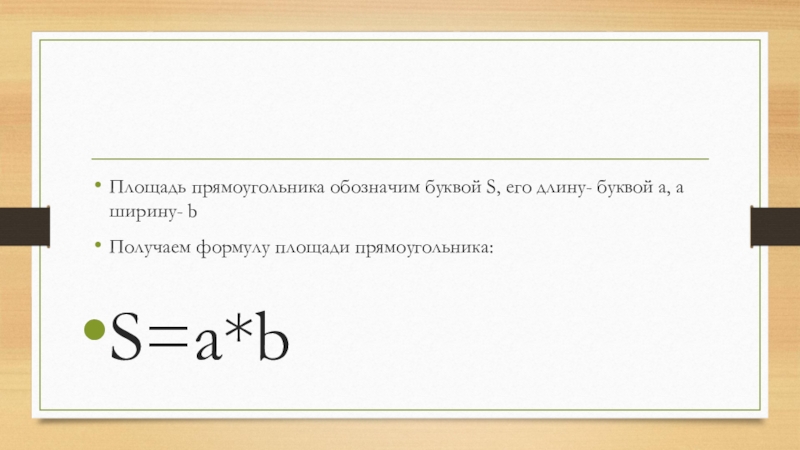 • Площадь прямоугольника обозначим буквой S, его длину- буквой a, а ширину- b

• Получаем формулу площади прямоугольника:

• $S=a*b$